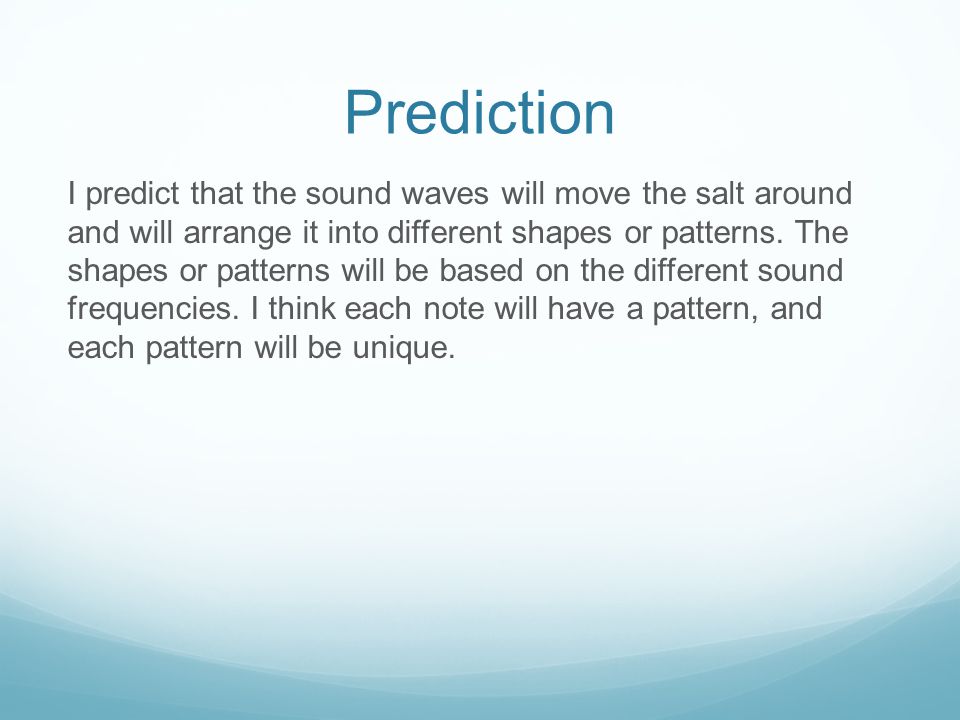 Prediction

I predict that the sound waves will move the salt around and will arrange it into different shapes or patterns. The shapes or patterns will be based on the different sound frequencies. I think each note will have a pattern, and each pattern will be unique.